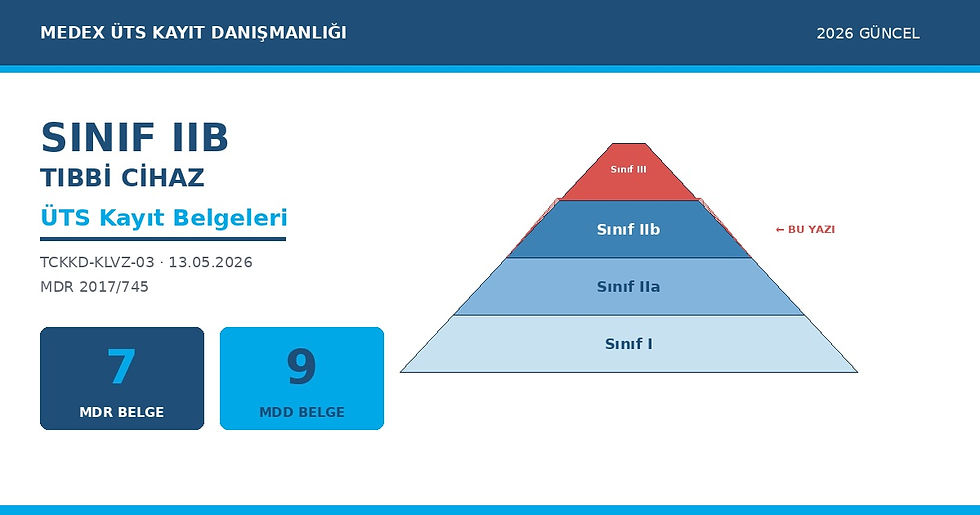 MEDEX ÜTS KAYIT DANIŞMANLIĞI

2026 GÜNCEL

SINIF IIB

TIBBİ CİHAZ

ÜTS Kayıt Belgeleri

TCKKD-KLVZ-03 · 13.05.2026

MDR 2017/745

7

MDR BELGE

9

MDD BELGE

Sınıf III

Sınıf IIb

← BU YAZI

Sınıf IIa

Sınıf I